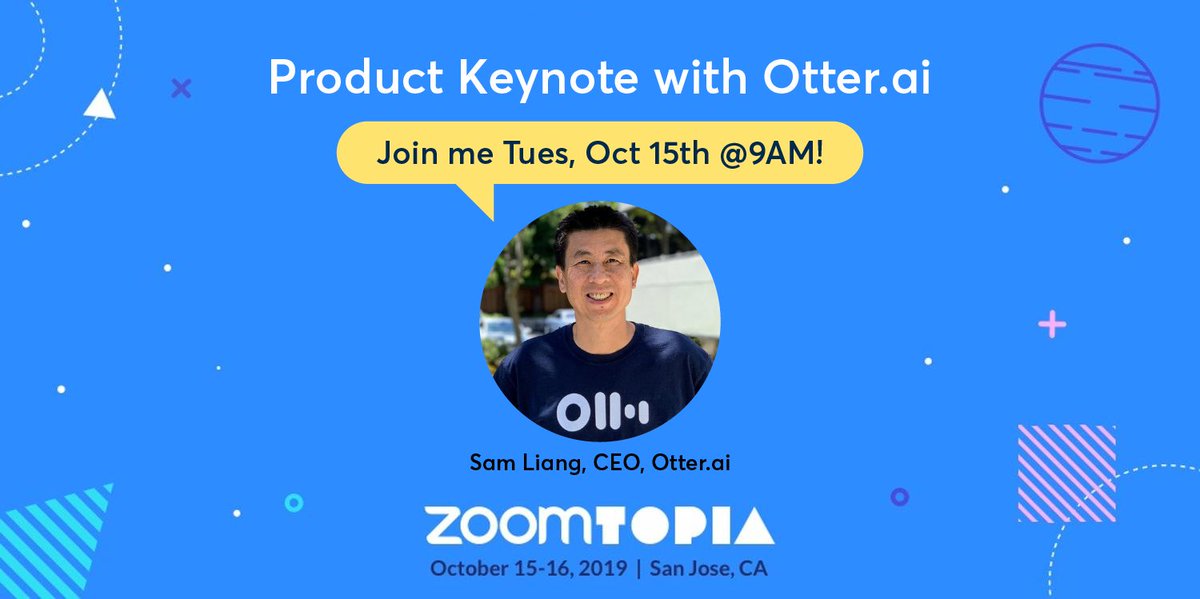 Product Keynote with Otter.ai

Join me Tues, Oct 15th @9AM!

Sam Liang, CEO, Otter.ai

ZOOMTOPIA

October 15-16, 2019 | San Jose, CA